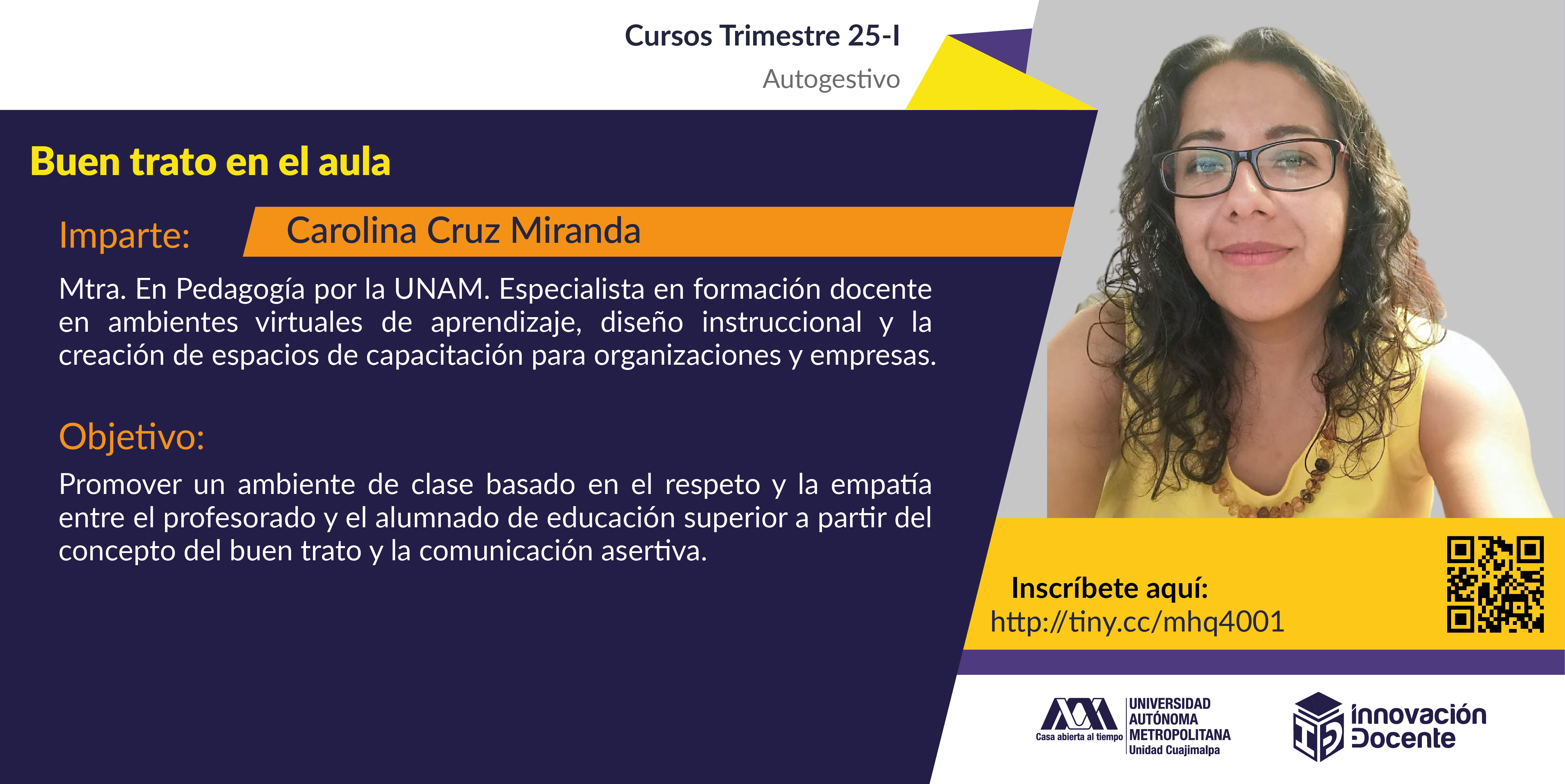 Cursos Trimestre 25-I

Autogestivo

Buen trato en el aula

Imparte: Carolina Cruz Miranda

Mtra. En Pedagogía por la UNAM. Especialista en formación docente en ambientes virtuales de aprendizaje, diseño instruccional y la creación de espacios de capacitación para organizaciones y empresas.

Objetivo:

Promover un ambiente de clase basado en el respeto y la empatía entre el profesorado y el alumnado de educación superior a partir del concepto del buen trato y la comunicación asertiva.

Inscríbete aquí:
http://tiny.cc/mhq4001

Casa abierta al tiempo
UNIVERSIDAD AUTÓNOMA METROPOLITANA
Unidad Cuajimalpa

Innovación Docente